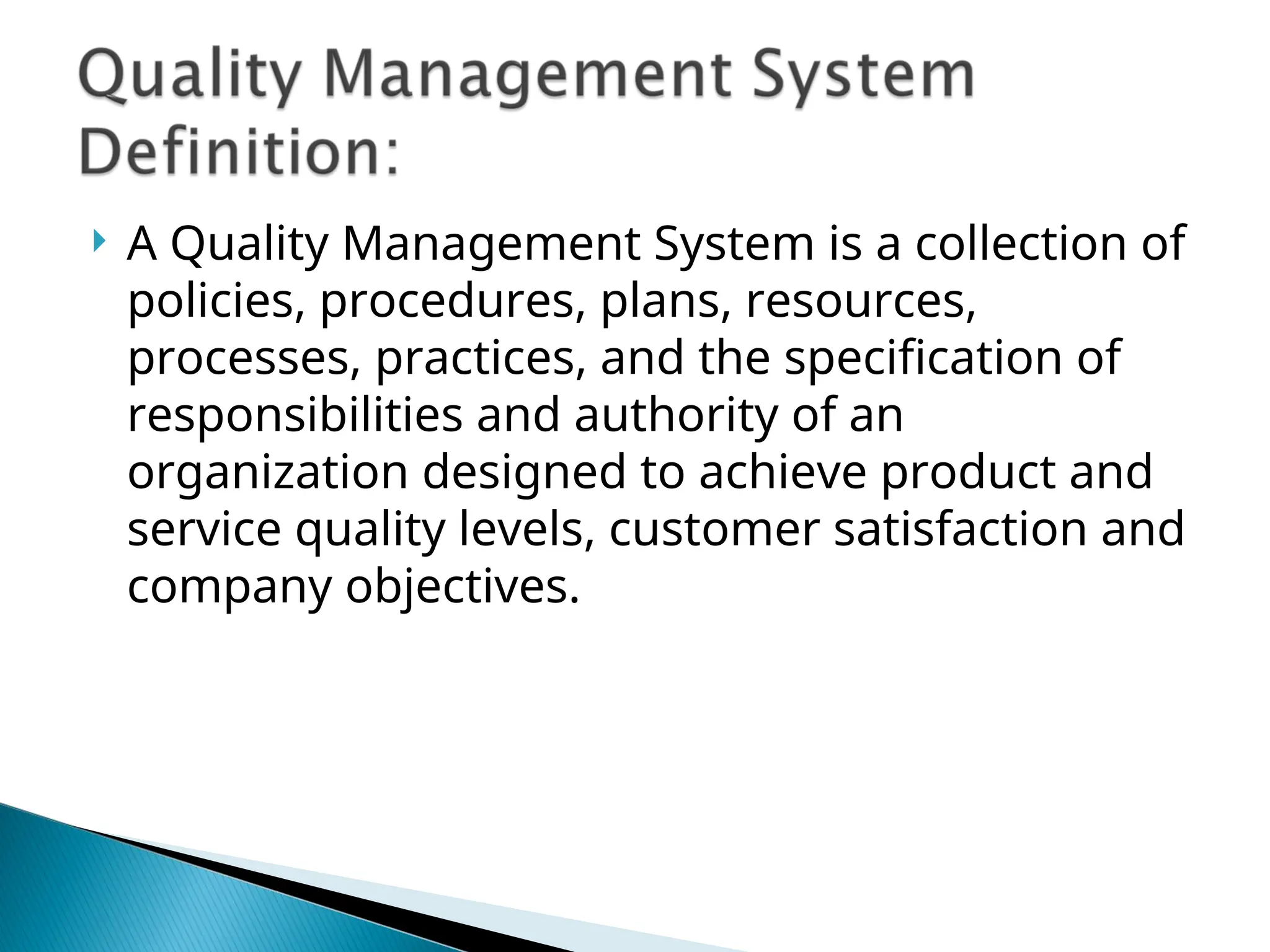 Quality Management System Definition:

A Quality Management System is a collection of policies, procedures, plans, resources, processes, practices, and the specification of responsibilities and authority of an organization designed to achieve product and service quality levels, customer satisfaction and company objectives.